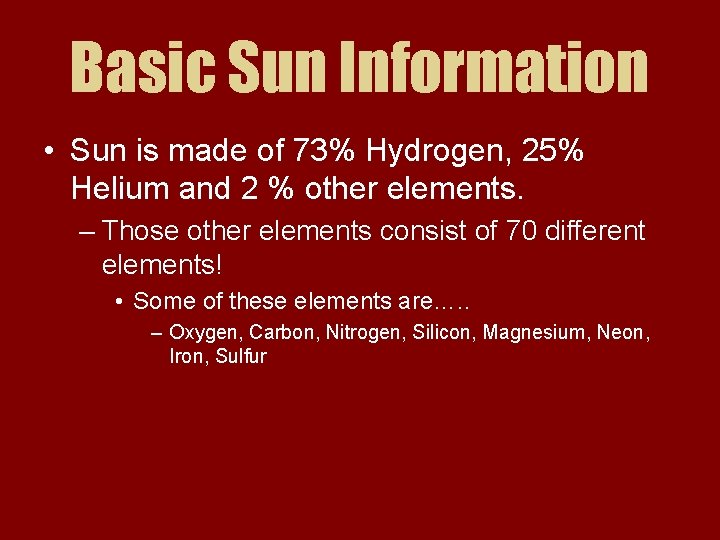 Basic Sun Information

• Sun is made of 73% Hydrogen, 25% Helium and 2 % other elements.

– Those other elements consist of 70 different elements!

• Some of these elements are…..

– Oxygen, Carbon, Nitrogen, Silicon, Magnesium, Neon, Iron, Sulfur